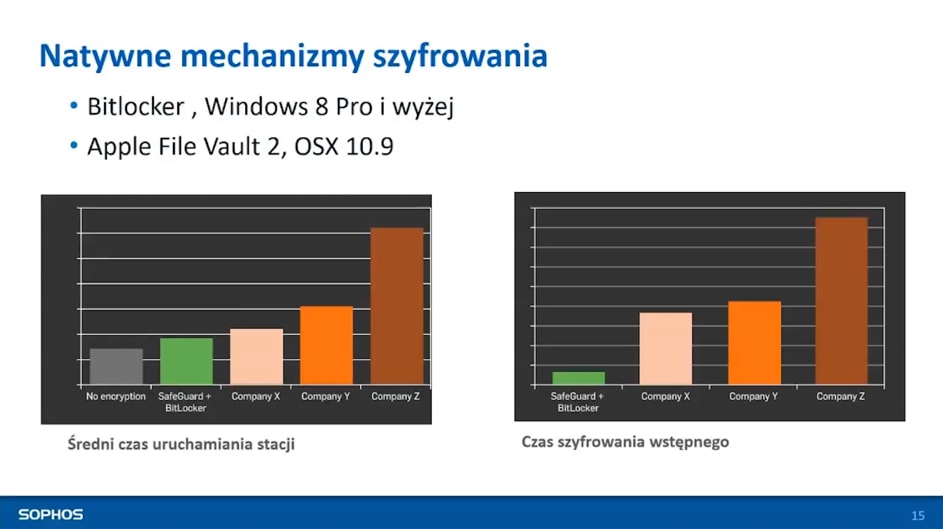 Natywne mechanizmy szyfrowania

• Bitlocker , Windows 8 Pro i wyżej
• Apple File Vault 2, OSX 10.9

No encryption
SafeGuard + BitLocker
Company X
Company Y
Company Z

Średni czas uruchamiania stacji

SafeGuard + BitLocker
Company X
Company Y
Company Z

Czas szyfrowania wstępnego

SOPHOS

15